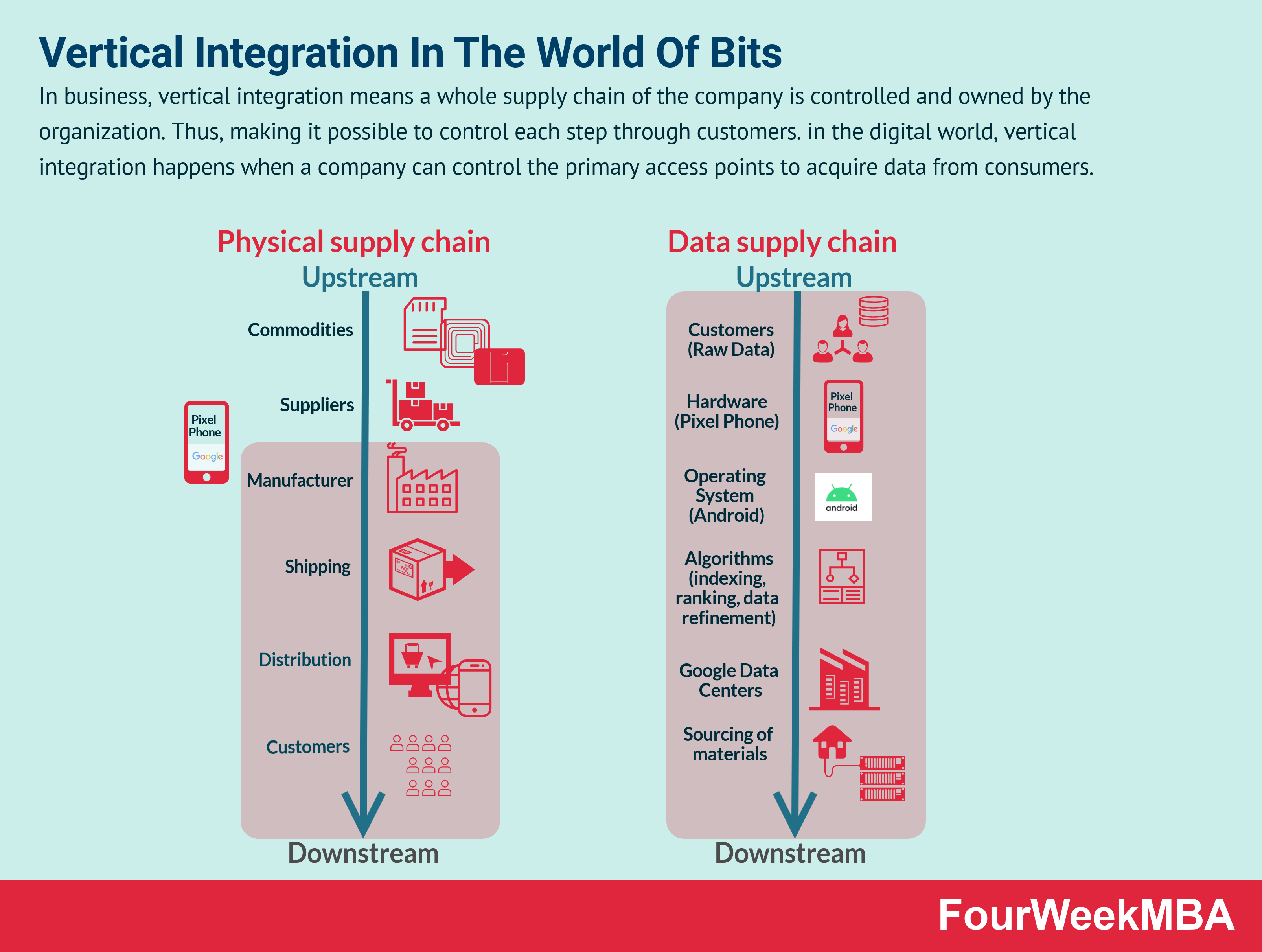 Vertical Integration In The World Of Bits

In business, vertical integration means a whole supply chain of the company is controlled and owned by the organization. Thus, making it possible to control each step through customers. in the digital world, vertical integration happens when a company can control the primary access points to acquire data from consumers.

Physical supply chain

Upstream

Commodities

Suppliers

Pixel Phone
Google

Manufacturer

Shipping

Distribution

Customers

Downstream

Data supply chain

Upstream

Customers (Raw Data)

Hardware (Pixel Phone)

Pixel Phone
Google

Operating System (Android)

android

Algorithms (indexing, ranking, data refinement)

Google Data Centers

Sourcing of materials

Downstream

FourWeekMBA